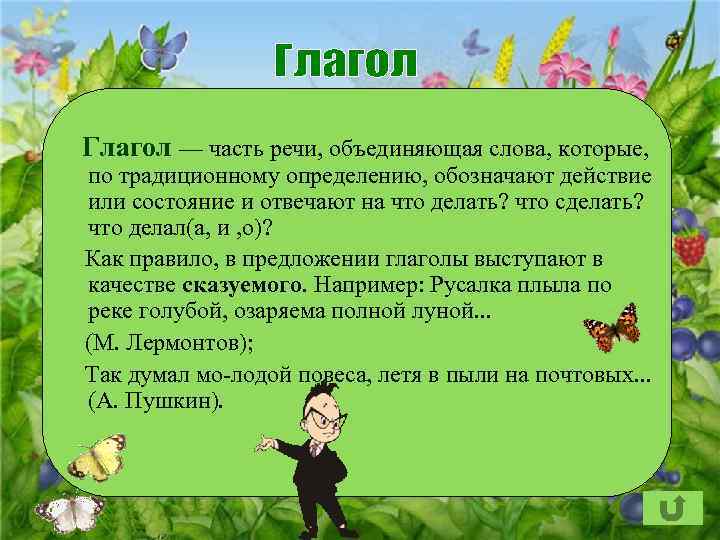 Глагол

Глагол — часть речи, объединяющая слова, которые, по традиционному определению, обозначают действие или состояние и отвечают на что делать? что сделать? что делал(а, и ,о)?

Как правило, в предложении глаголы выступают в качестве сказуемого. Например: Русалка плыла по реке голубой, озаряема полной луной...

(М. Лермонтов);

Так думал мо-лодой повеса, летя в пыли на почтовых... (А. Пушкин).